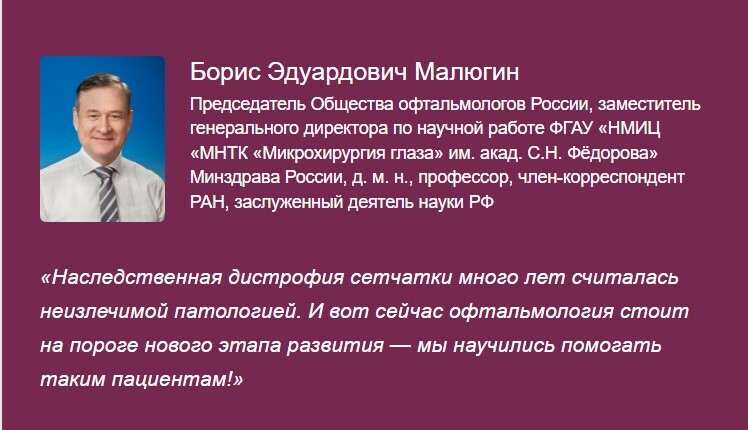 Борис Эдуардович Малюгин

Председатель Общества офтальмологов России, заместитель генерального директора по научной работе ФГАУ «НМИЦ «МНТК «Микрохирургия глаза» им. акад. С.Н. Фёдорова» Минздрава России, д. м. н., профессор, член-корреспондент РАН, заслуженный деятель науки РФ

«Наследственная дистрофия сетчатки много лет считалась неизлечимой патологией. И вот сейчас офтальмология стоит на пороге нового этапа развития — мы научились помогать таким пациентам!»